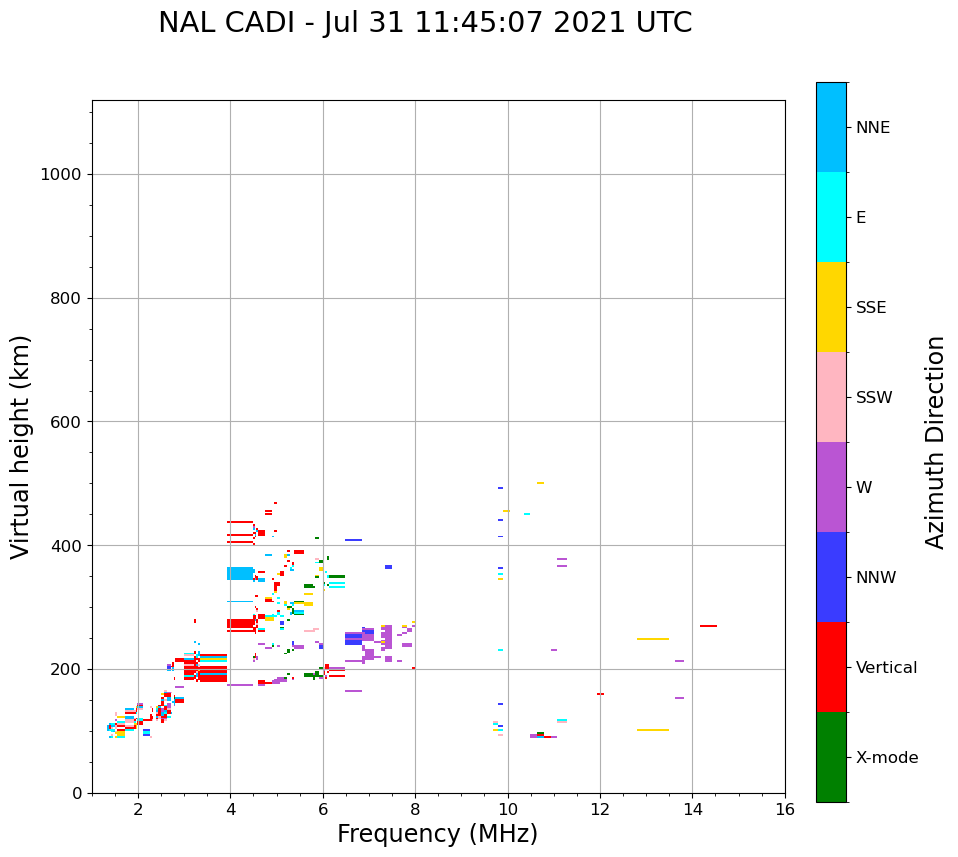 NAL CADI - Jul 31 11:45:07 2021 UTC

Virtual height (km)

1000
800
600
400
200
0

2
4
6
8
10
12
14
16

Frequency (MHz)

NNE
E
SSE
SSW
W
NNW
Vertical
X-mode

Azimuth Direction